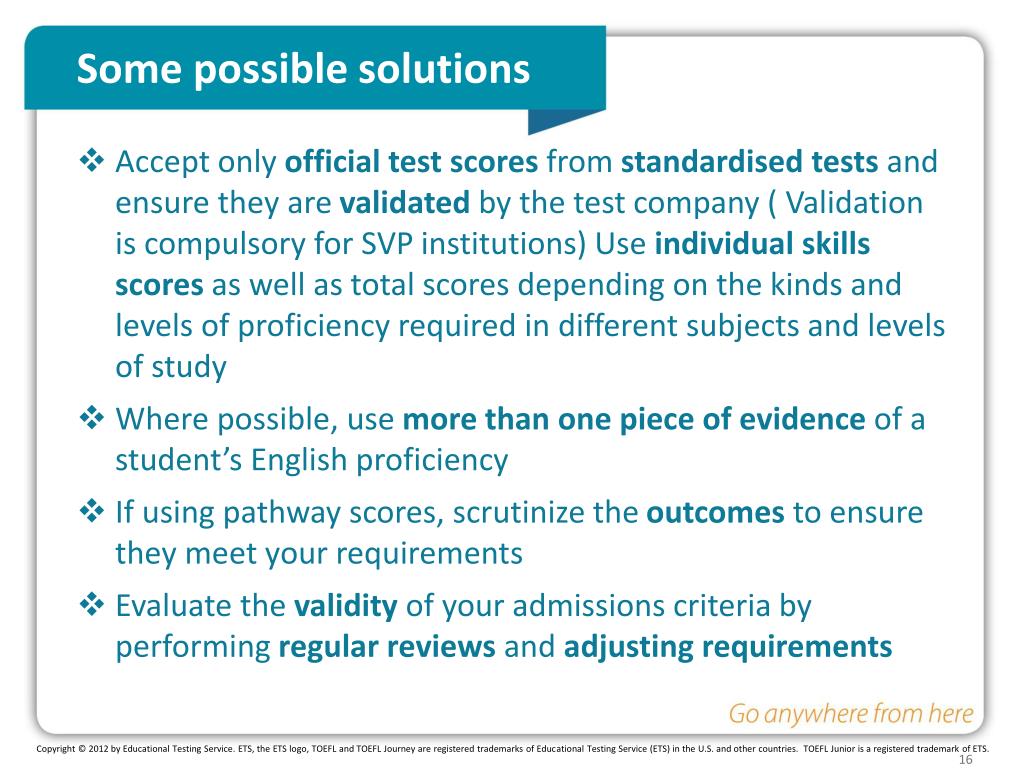 Some possible solutions

❖ Accept only official test scores from standardised tests and ensure they are validated by the test company ( Validation is compulsory for SVP institutions) Use individual skills scores as well as total scores depending on the kinds and levels of proficiency required in different subjects and levels of study

❖ Where possible, use more than one piece of evidence of a student's English proficiency

❖ If using pathway scores, scrutinize the outcomes to ensure they meet your requirements

❖ Evaluate the validity of your admissions criteria by performing regular reviews and adjusting requirements

Go anywhere from here

Copyright © 2012 by Educational Testing Service. ETS, the ETS logo, TOEFL and TOEFL Journey are registered trademarks of Educational Testing Service (ETS) in the U.S. and other countries. TOEFL Junior is a registered trademark of ETS.

16